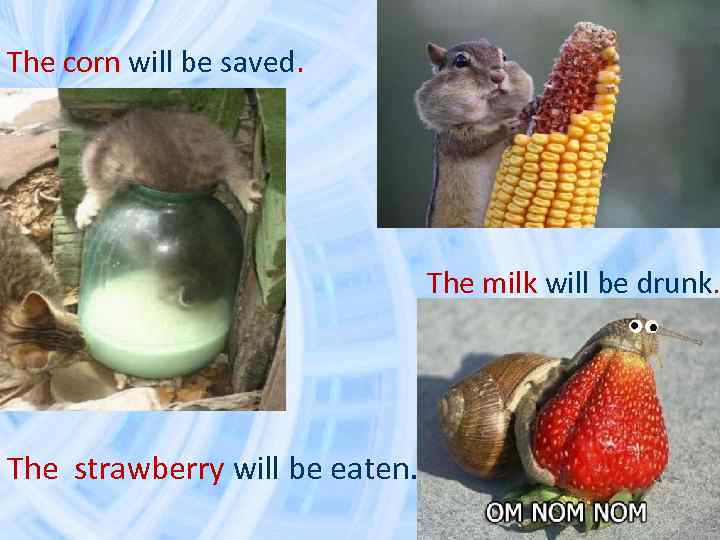 The corn will be saved.

The milk will be drunk.

The strawberry will be eaten.

OM NOM NOM